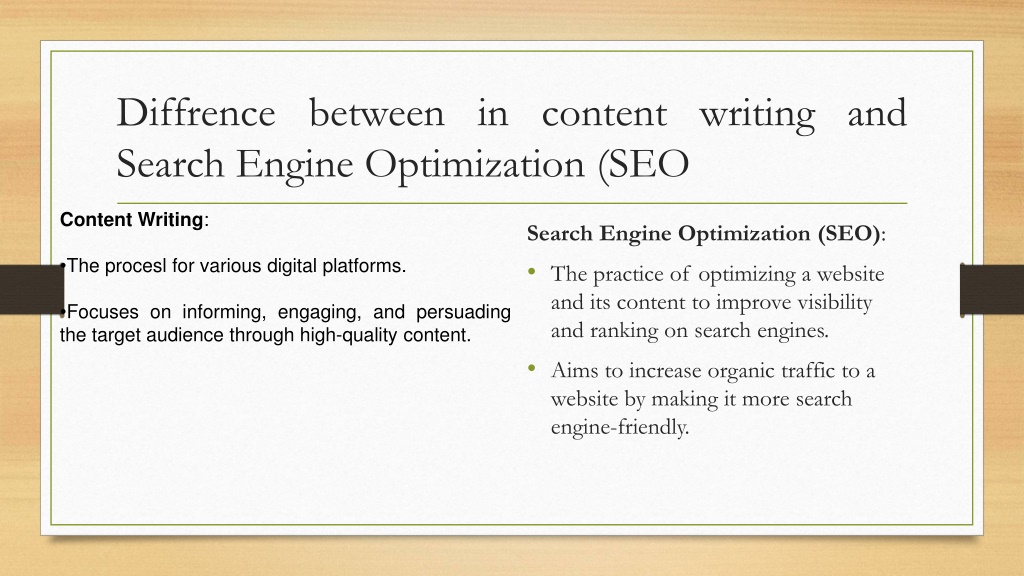 Diffrence between in content writing and Search Engine Optimization (SEO

Content Writing:

•The procesl for various digital platforms.

•Focuses on informing, engaging, and persuading the target audience through high-quality content.

Search Engine Optimization (SEO):

• The practice of optimizing a website and its content to improve visibility and ranking on search engines.

• Aims to increase organic traffic to a website by making it more search engine-friendly.